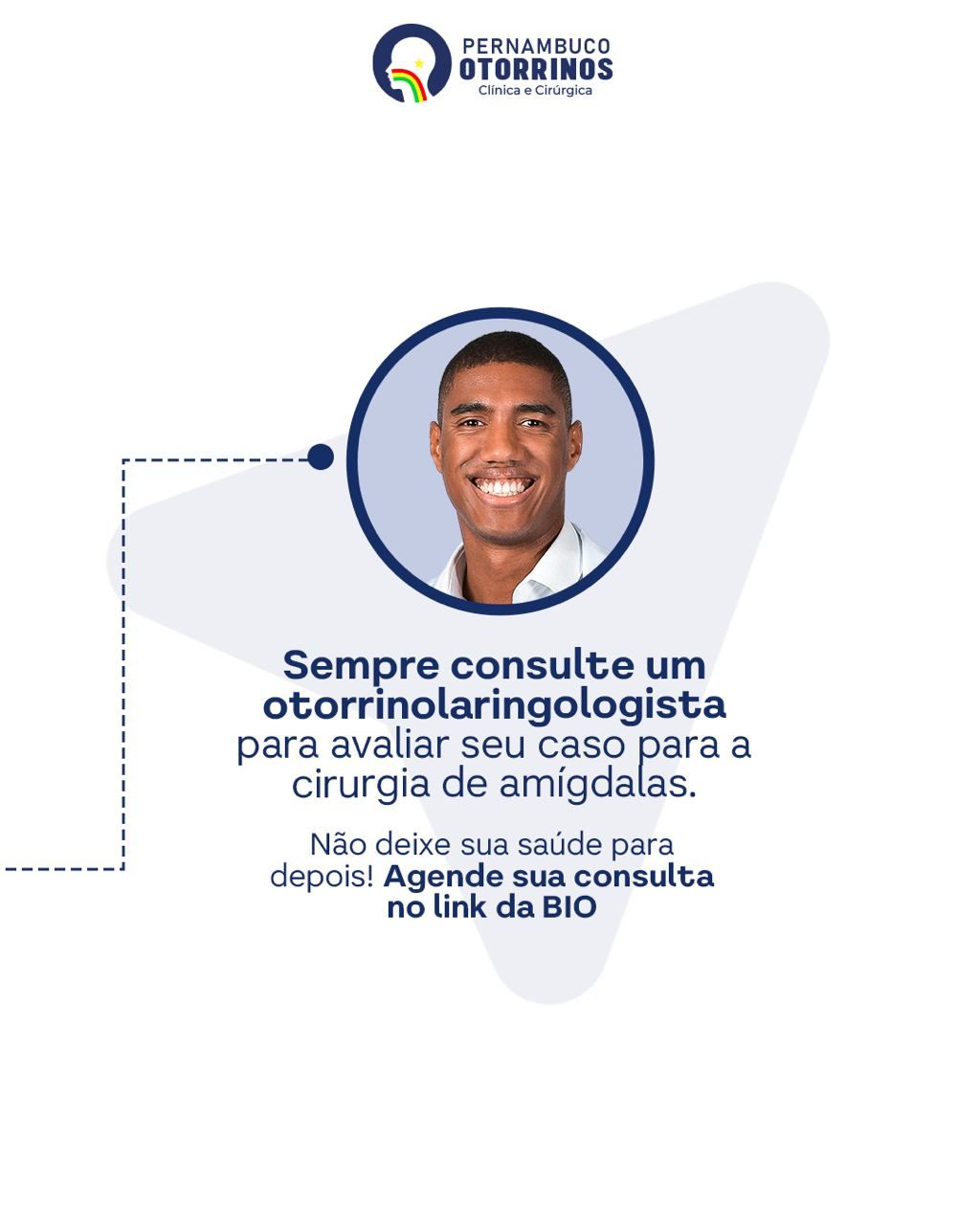 PERNAMBUCO
OTORRINOS
Clínica e Cirúrgica

Sempre consulte um otorrinolaringologista para avaliar seu caso para a cirurgia de amígdalas.

Não deixe sua saúde para depois! Agende sua consulta no link da BIO